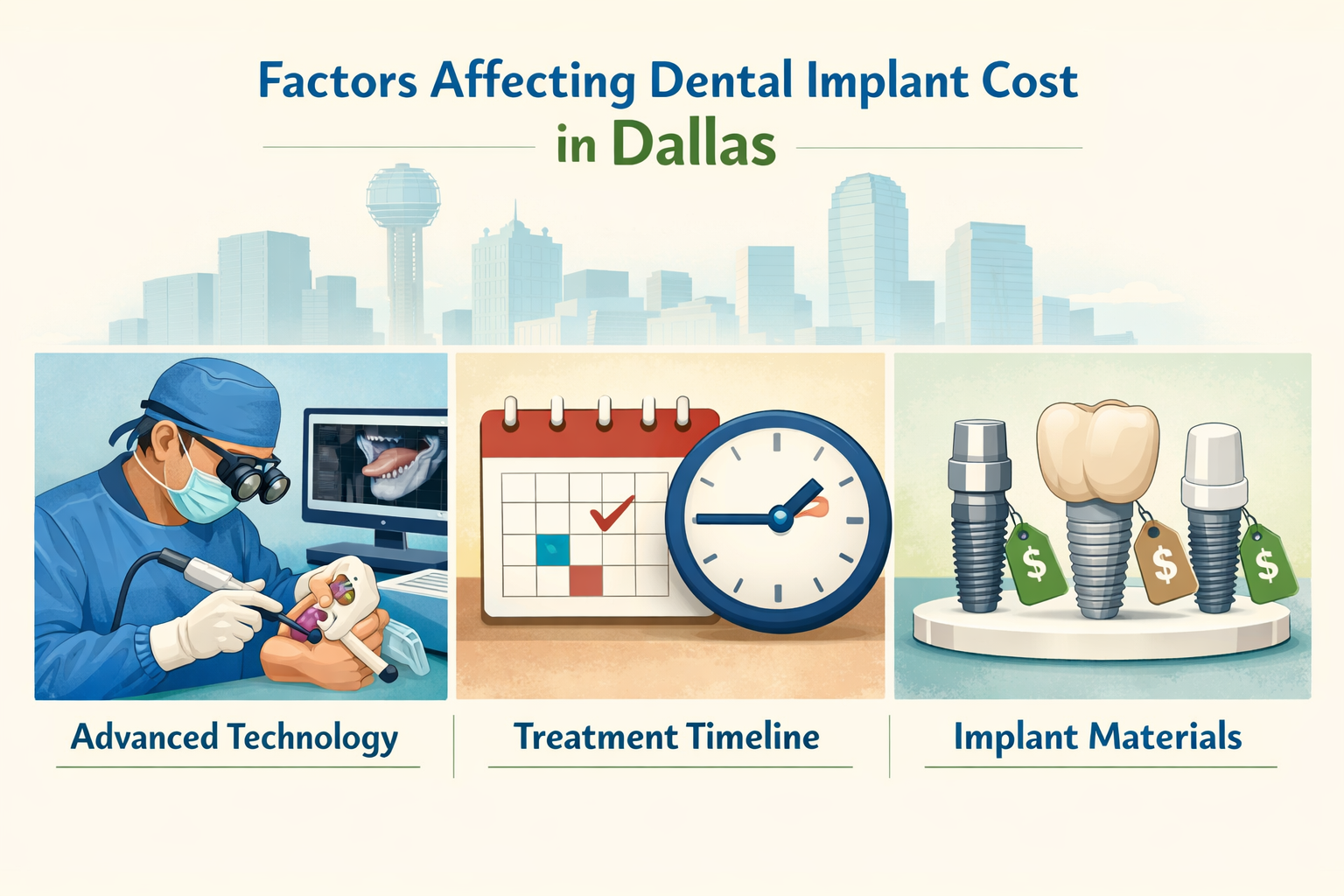 Factors Affecting Dental Implant Cost in Dallas

$

$

$

Advanced Technology

Treatment Timeline

Implant Materials